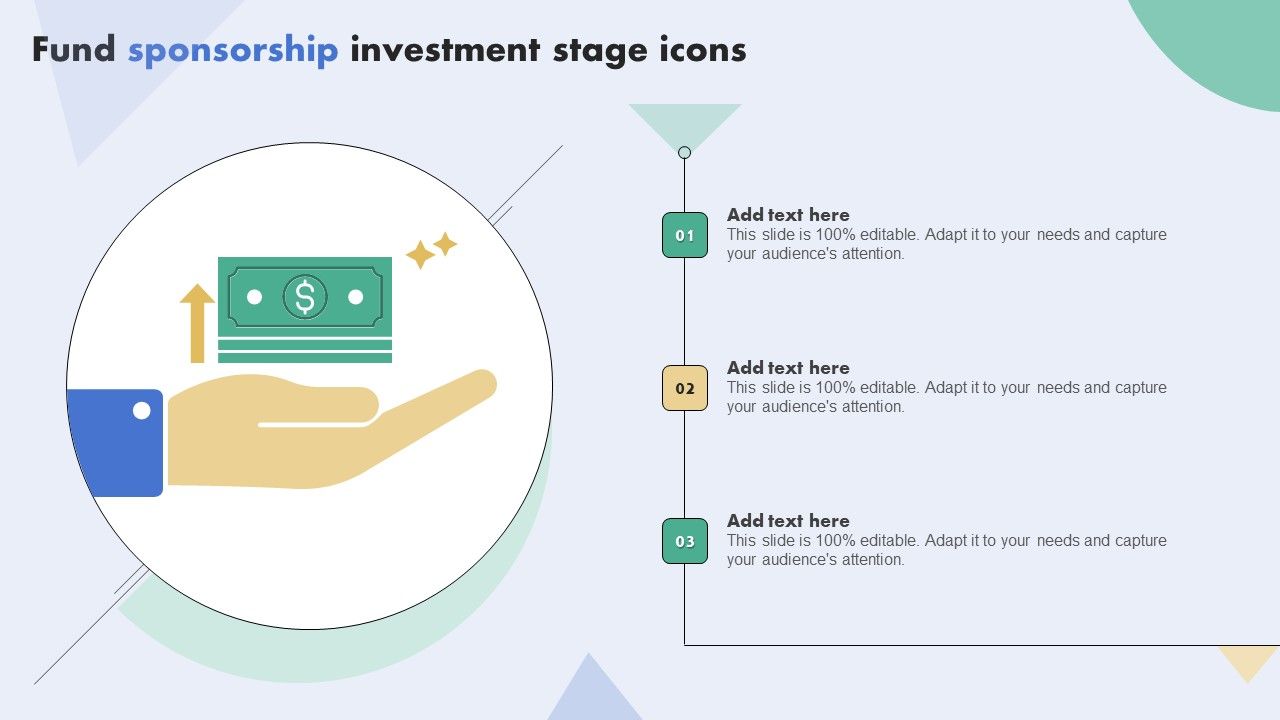 Fund sponsorship investment stage icons

$

01

Add text here
This slide is 100% editable. Adapt it to your needs and capture your audience's attention.

02

Add text here
This slide is 100% editable. Adapt it to your needs and capture your audience's attention.

03

Add text here
This slide is 100% editable. Adapt it to your needs and capture your audience's attention.